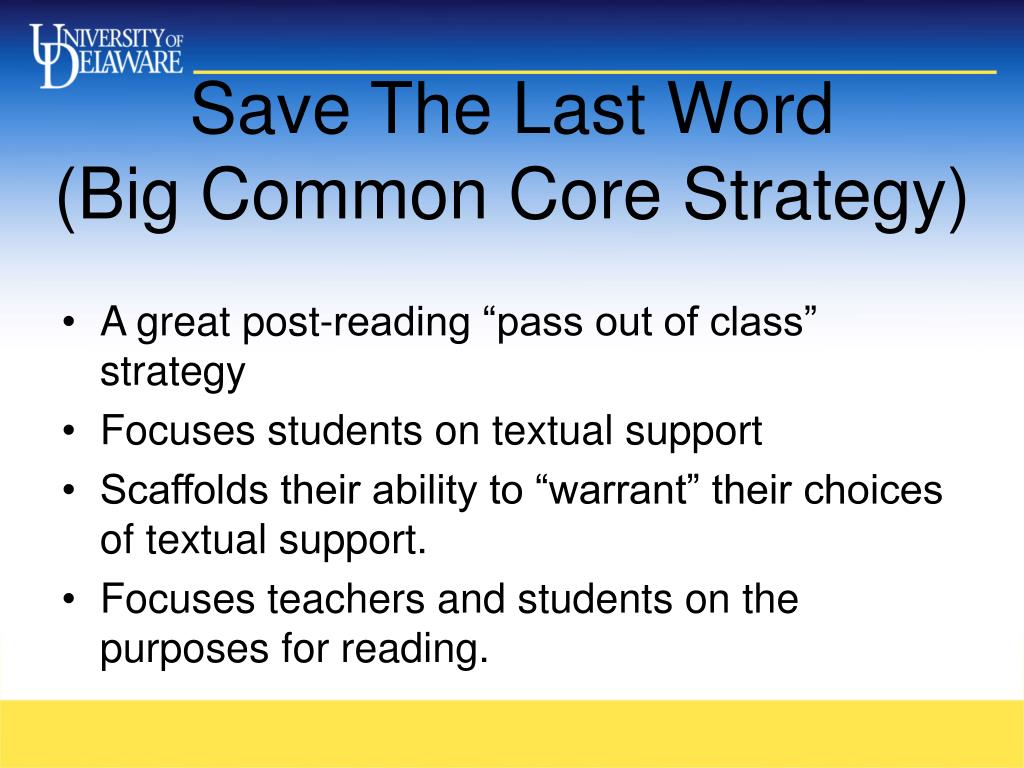 UNIVERSITY OF DELAWARE

Save The Last Word
(Big Common Core Strategy)

• A great post-reading “pass out of class” strategy
• Focuses students on textual support
• Scaffolds their ability to “warrant” their choices of textual support.
• Focuses teachers and students on the purposes for reading.